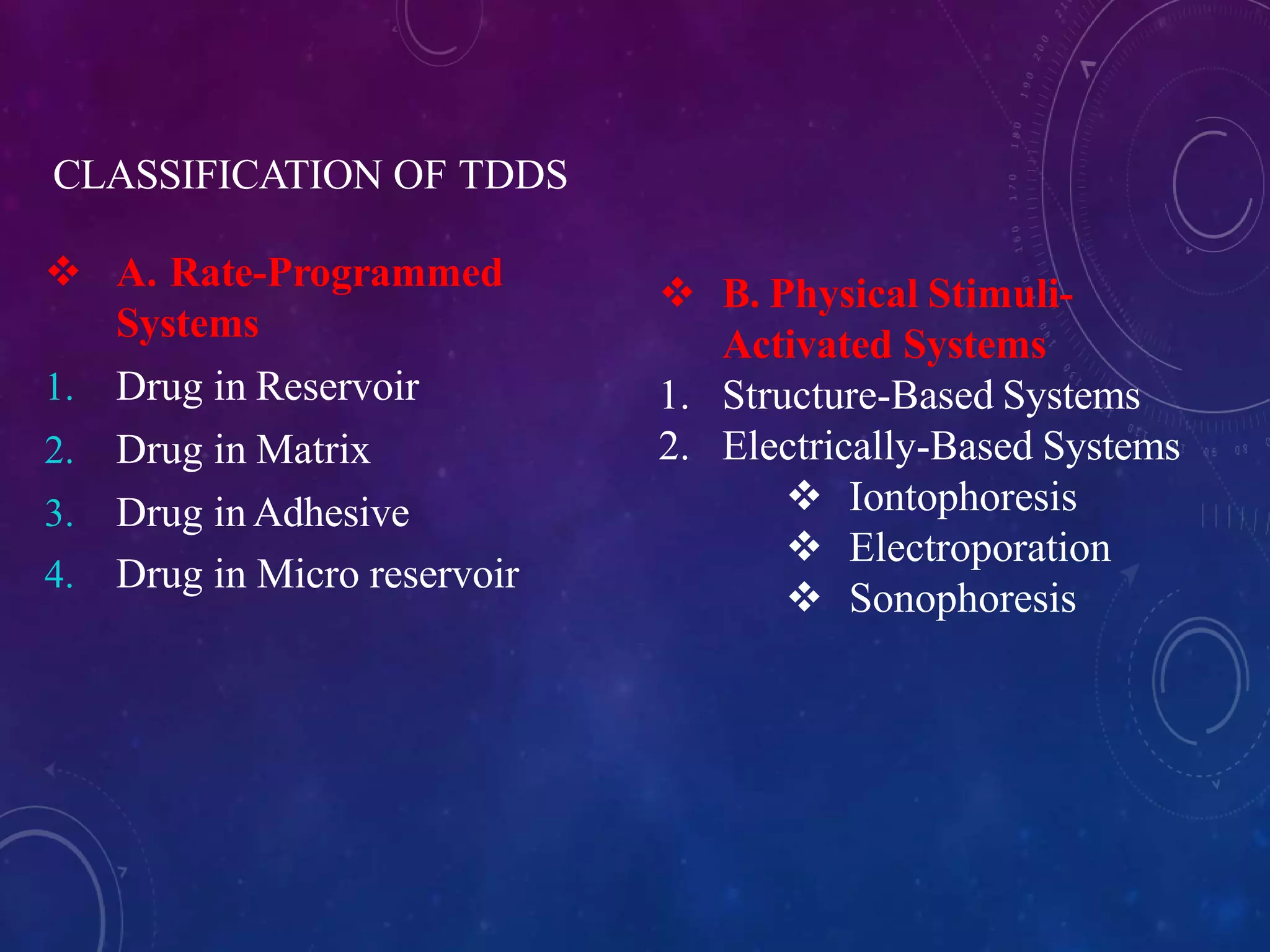 CLASSIFICATION OF TDDS

❖ A. Rate-Programmed Systems

1. Drug in Reservoir
2. Drug in Matrix
3. Drug in Adhesive
4. Drug in Micro reservoir

❖ B. Physical Stimuli-Activated Systems

1. Structure-Based Systems
2. Electrically-Based Systems
❖ Iontophoresis
❖ Electroporation
❖ Sonophoresis